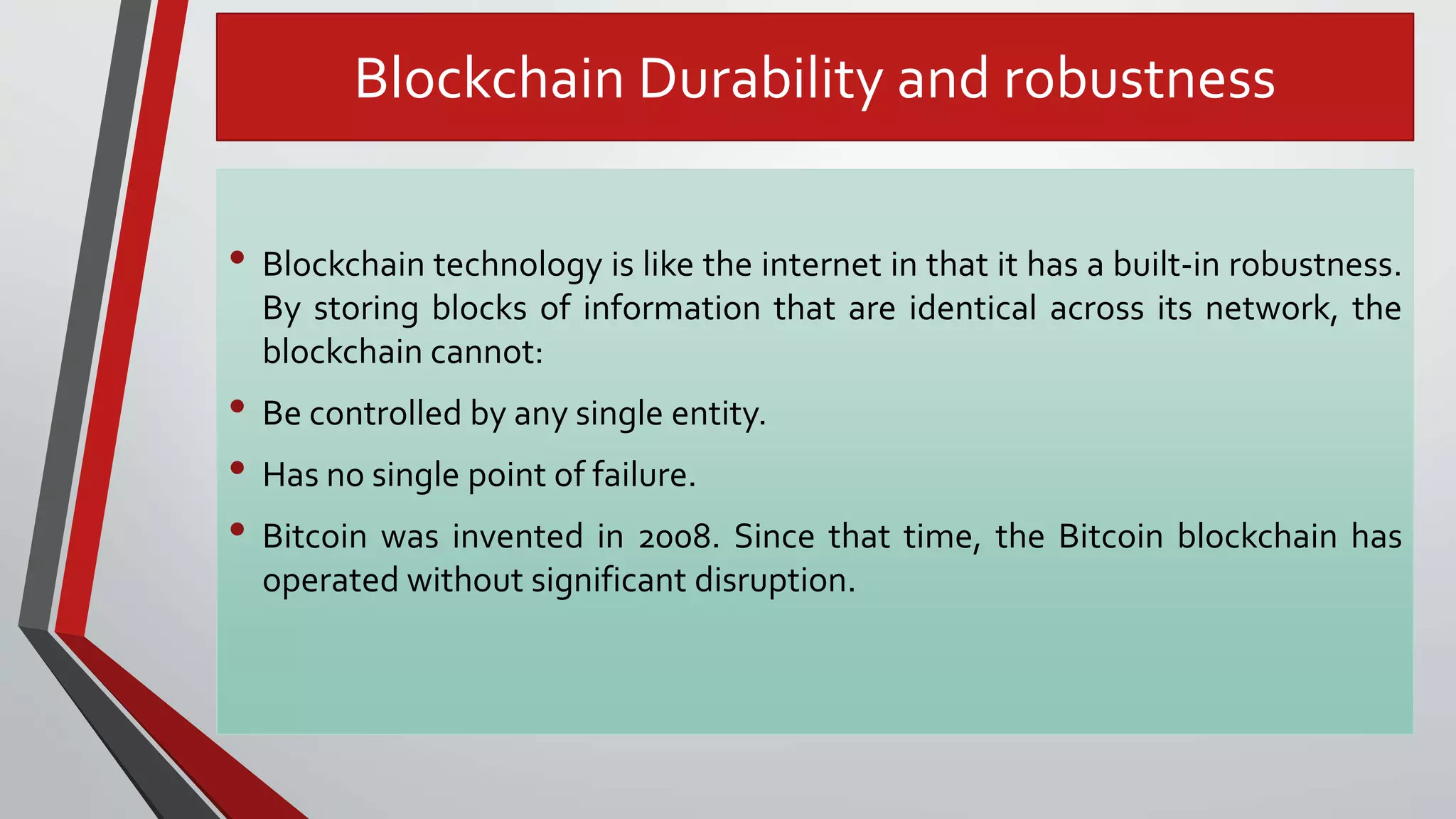 Blockchain Durability and robustness

• Blockchain technology is like the internet in that it has a built-in robustness. By storing blocks of information that are identical across its network, the blockchain cannot:

• Be controlled by any single entity.

• Has no single point of failure.

• Bitcoin was invented in 2008. Since that time, the Bitcoin blockchain has operated without significant disruption.